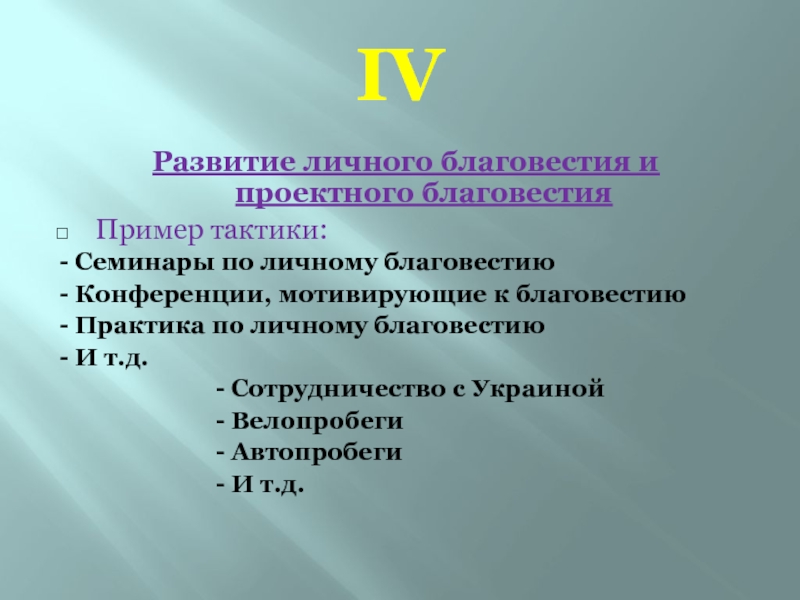 IV

Развитие личного благовестия и проектного благовестия

Пример тактики:
- Семинары по личному благовестию
- Конференции, мотивирующие к благовестию
- Практика по личному благовестию
- И т.д.
- Сотрудничество с Украиной
- Велопробеги
- Автопробеги
- И т.д.